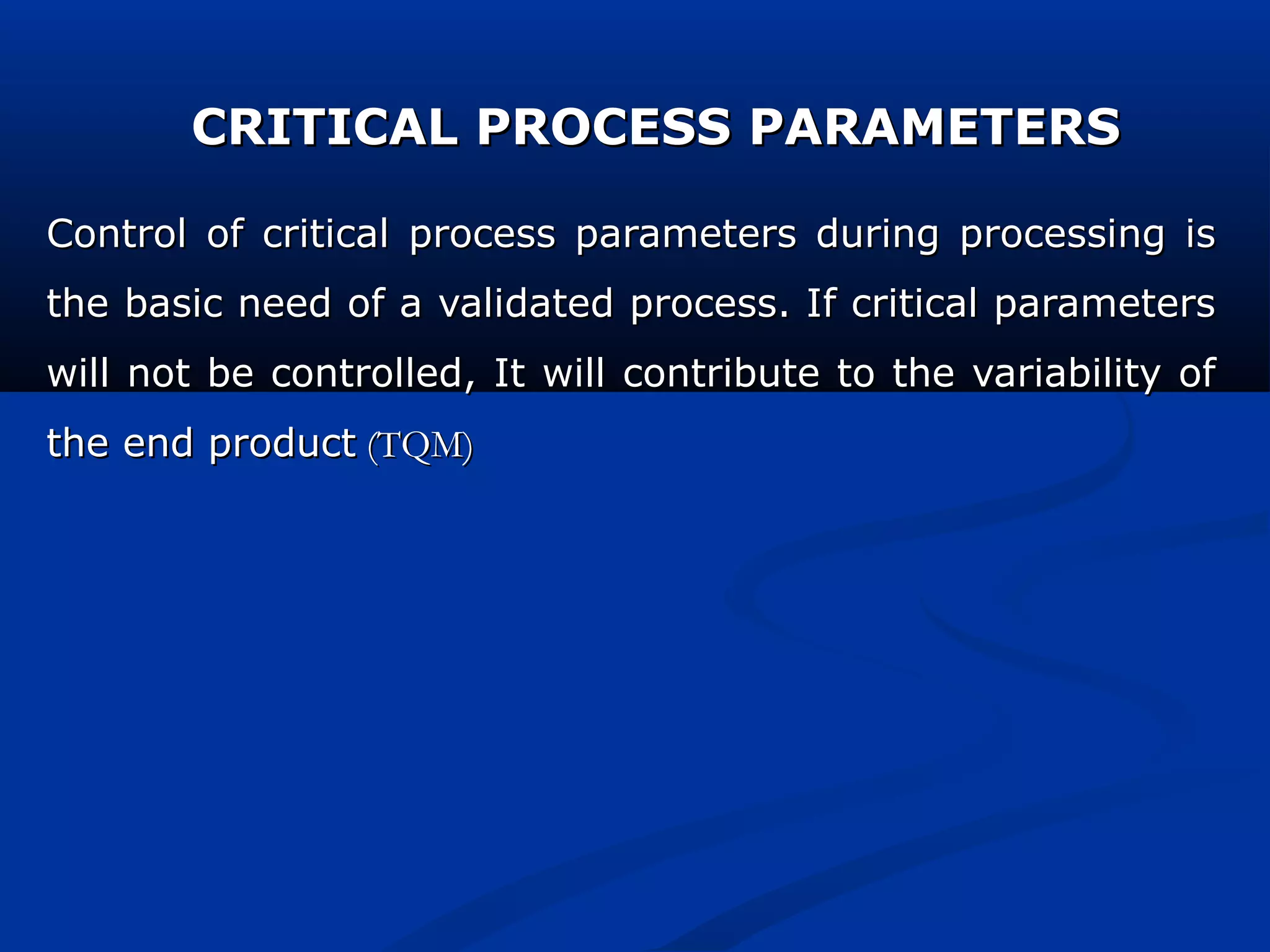 CRITICAL PROCESS PARAMETERS

Control of critical process parameters during processing is the basic need of a validated process. If critical parameters will not be controlled, It will contribute to the variability of the end product (TQM)